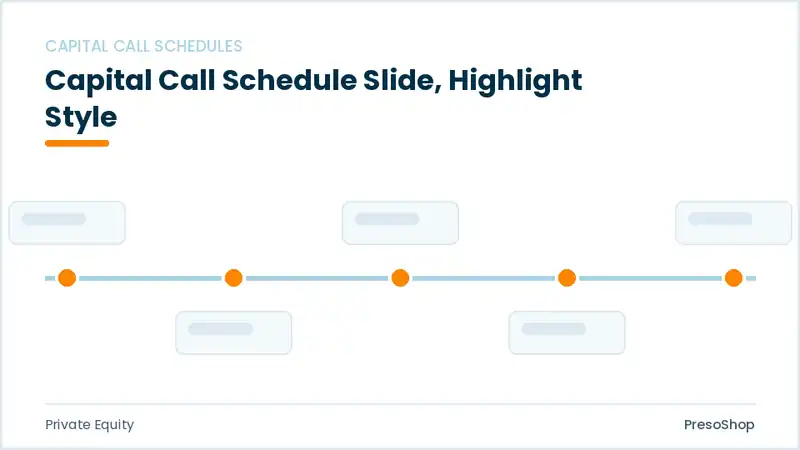 CAPITAL CALL SCHEDULES

Capital Call Schedule Slide, Highlight Style

Private Equity

PresoShop